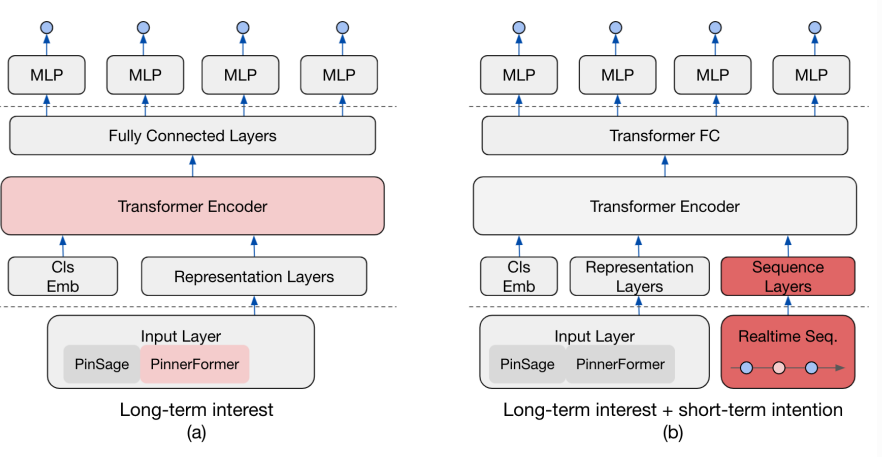 MLP MLP MLP MLP

Fully Connected Layers

Transformer Encoder

Cls Emb

Representation Layers

Input Layer

PinSage PinnerFormer

Long-term interest
(a)

MLP MLP MLP MLP

Transformer FC

Transformer Encoder

Cls Emb

Representation Layers

Sequence Layers

Input Layer

PinSage PinnerFormer

Realtime Seq.

Long-term interest + short-term intention
(b)